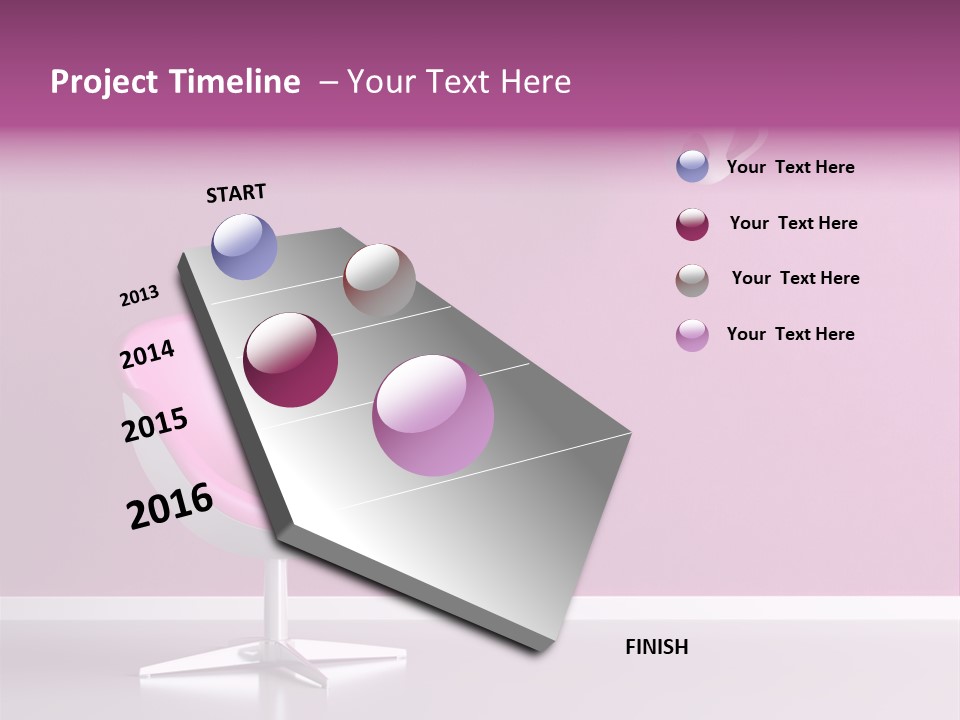 Project Timeline – Your Text Here

START

2013

2014

2015

2016

FINISH

Your Text Here

Your Text Here

Your Text Here

Your Text Here